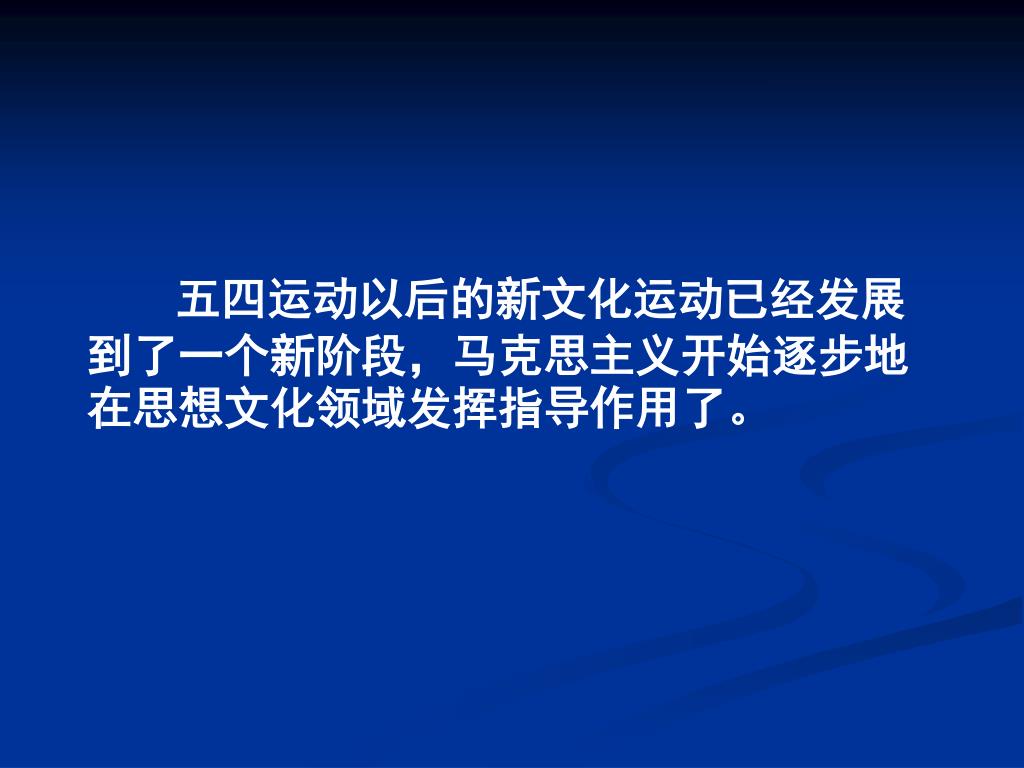 五四运动以后的新文化运动已经发展到了一个新阶段，马克思主义开始逐步地在思想文化领域发挥指导作用了。